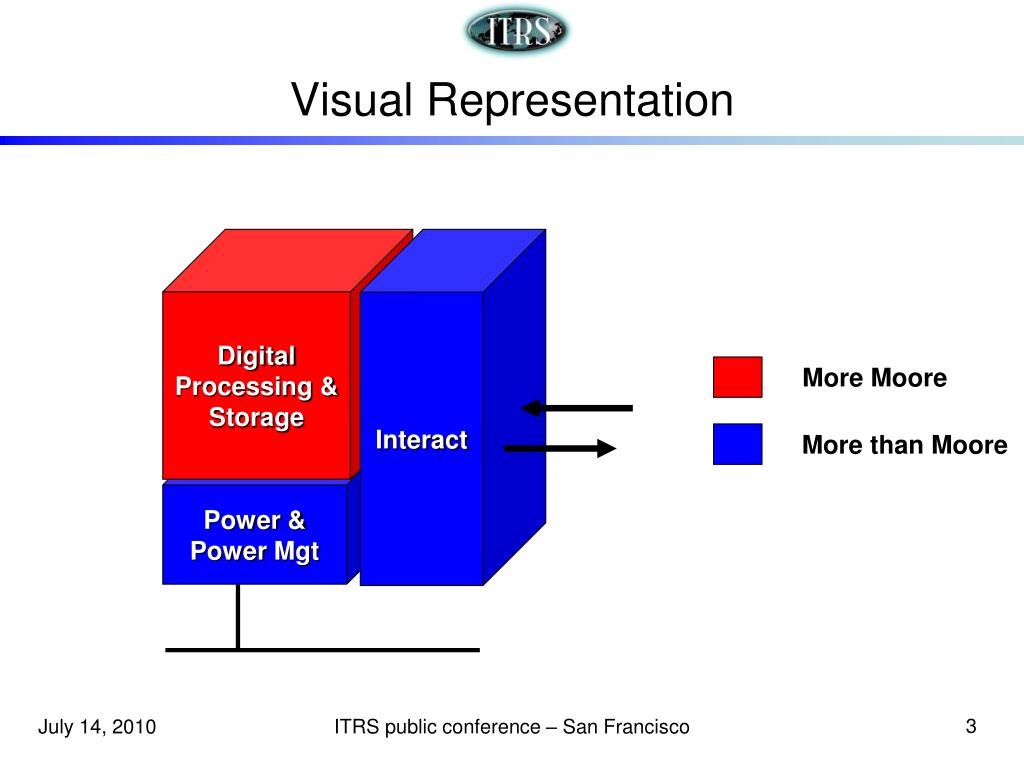 ITRS

Visual Representation

Digital Processing & Storage

Interact

Power & Power Mgt

More Moore

More than Moore

July 14, 2010

ITRS public conference – San Francisco

3